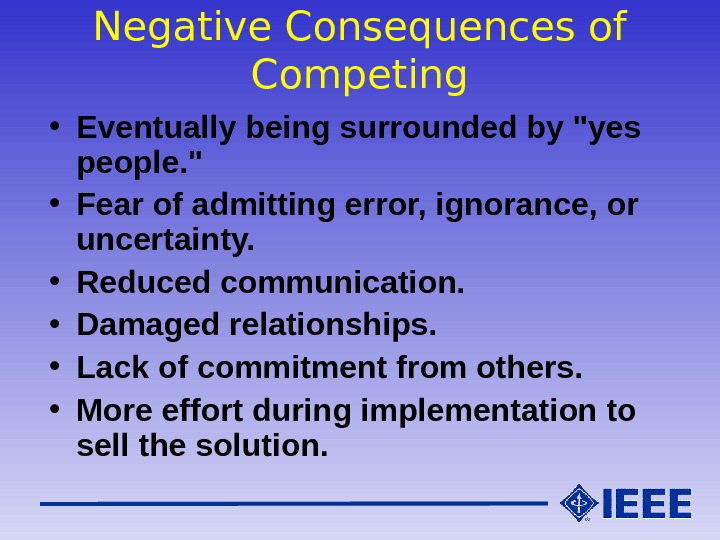 Negative Consequences of Competing

• Eventually being surrounded by "yes people."
• Fear of admitting error, ignorance, or uncertainty.
• Reduced communication.
• Damaged relationships.
• Lack of commitment from others.
• More effort during implementation to sell the solution.

IEEE